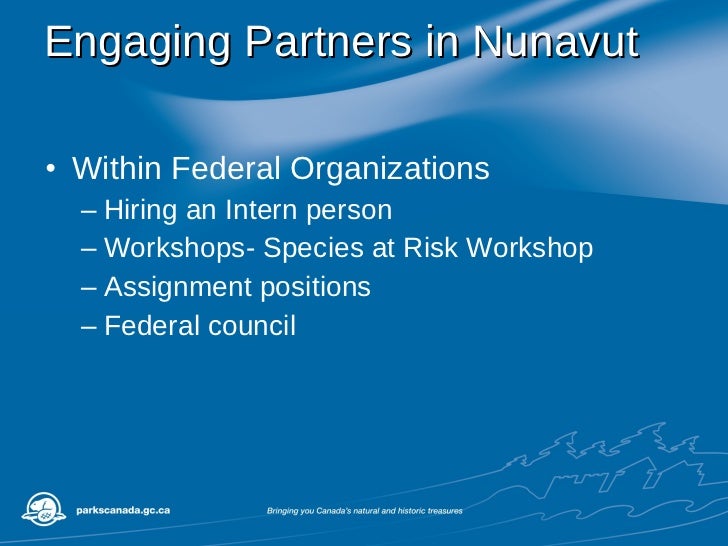 Engaging Partners in Nunavut

• Within Federal Organizations
– Hiring an Intern person
– Workshops- Species at Risk Workshop
– Assignment positions
– Federal council

parkscanada.gc.ca

Bringing you Canada's natural and historic treasures